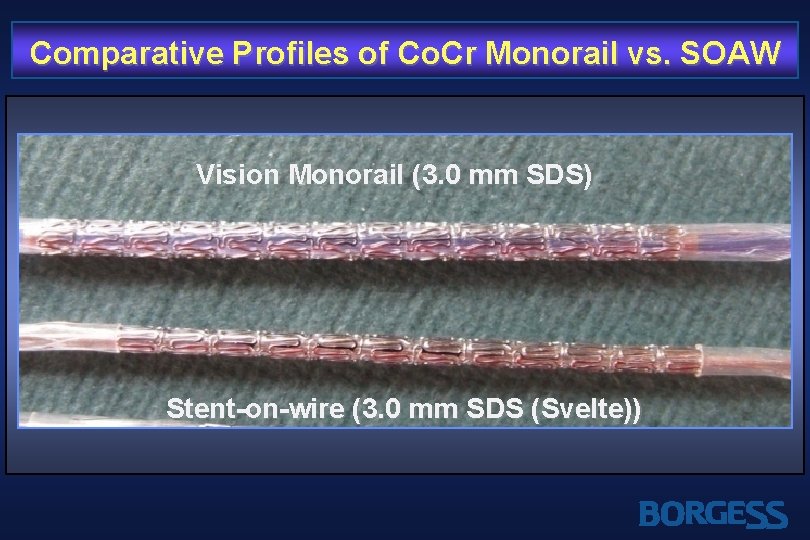 Comparative Profiles of CoCr Monorail vs. SOAW

Vision Monorail (3.0 mm SDS)

Stent-on-wire (3.0 mm SDS (Svelte))

BORGESS